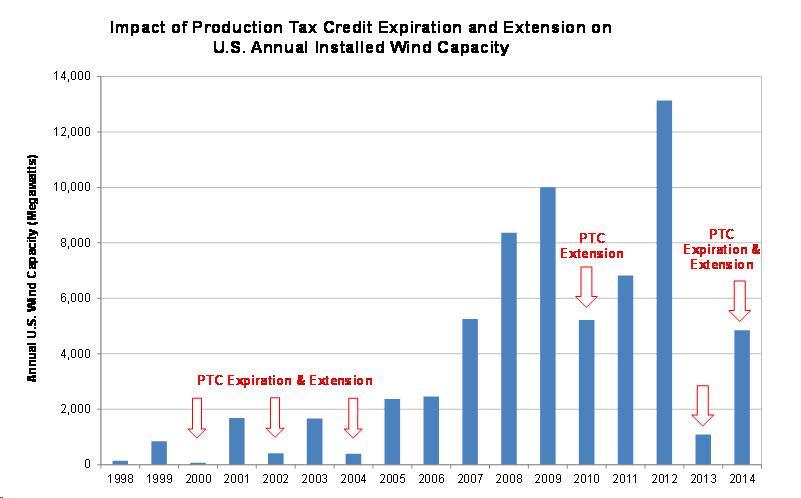 Impact of Production Tax Credit Expiration and Extension on U.S. Annual Installed Wind Capacity

Annual U.S. Wind Capacity (Megawatts)

14,000
12,000
10,000
8,000
6,000
4,000
2,000
0

PTC Expiration & Extension

PTC Extension

PTC Expiration & Extension

1998 1999 2000 2001 2002 2003 2004 2005 2006 2007 2008 2009 2010 2011 2012 2013 2014